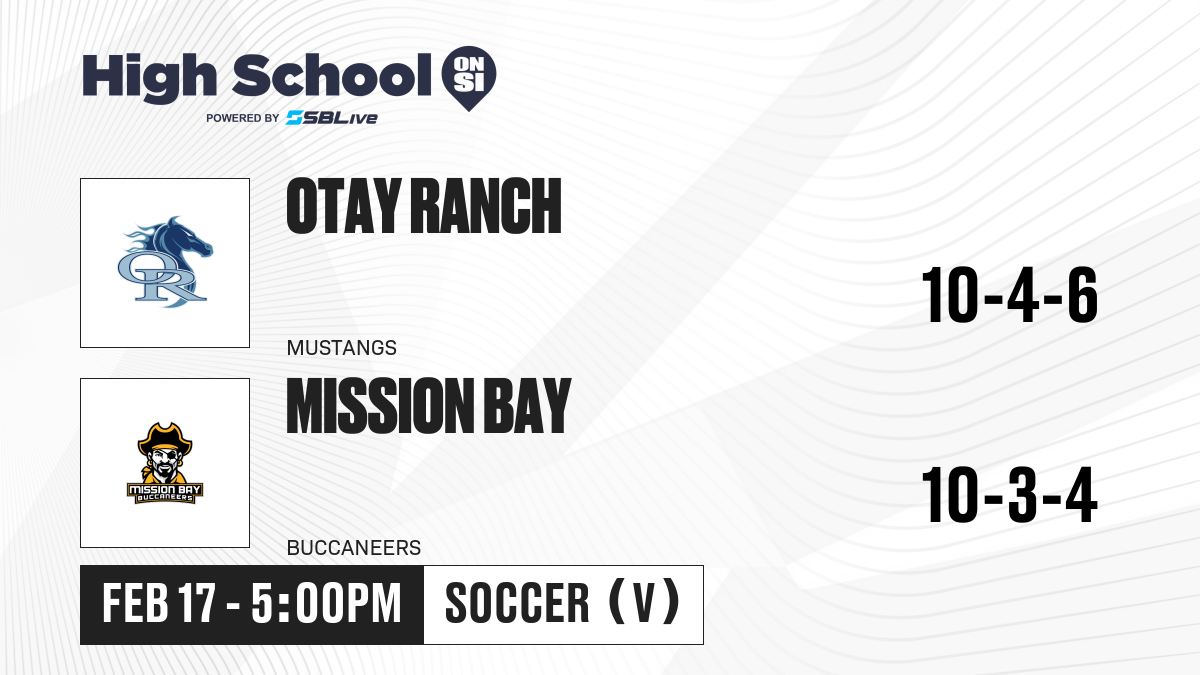 High School ON SI
POWERED BY SBLive

OR

OTAY RANCH

MUSTANGS

10-4-6

MISSION BAY BUCCANEERS

MISSION BAY

BUCCANEERS

10-3-4

FEB 17 - 5:00PM

SOCCER (V)